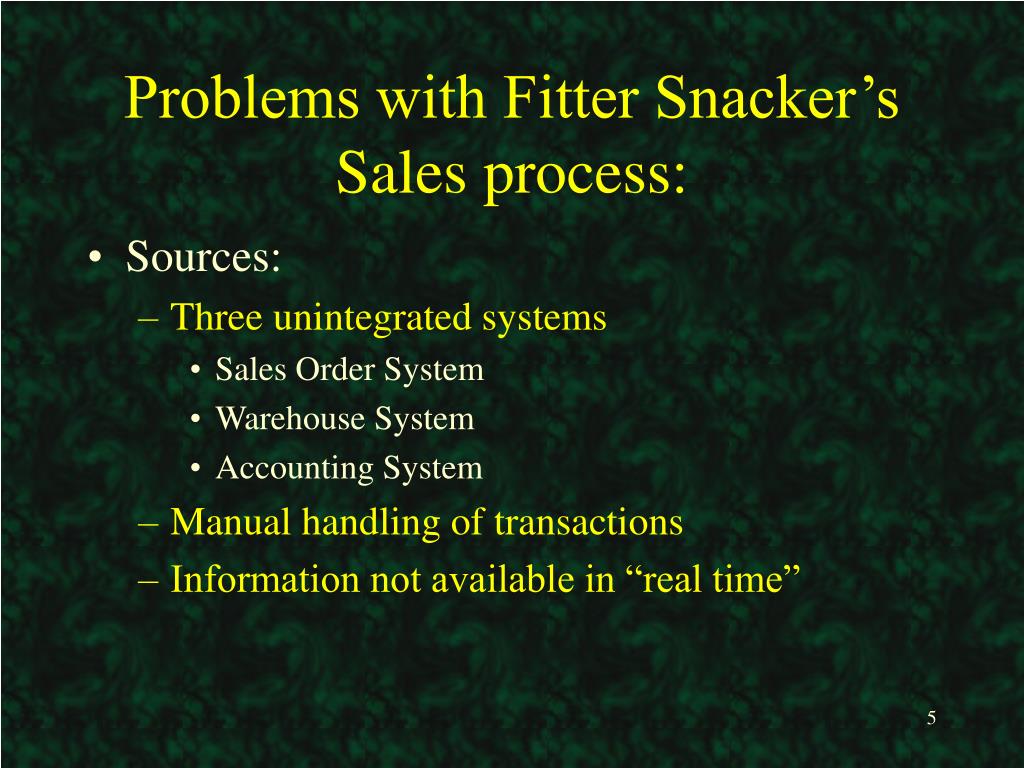 Problems with Fitter Snacker’s Sales process:

• Sources:
– Three unintegrated systems
• Sales Order System
• Warehouse System
• Accounting System
– Manual handling of transactions
– Information not available in “real time”

5